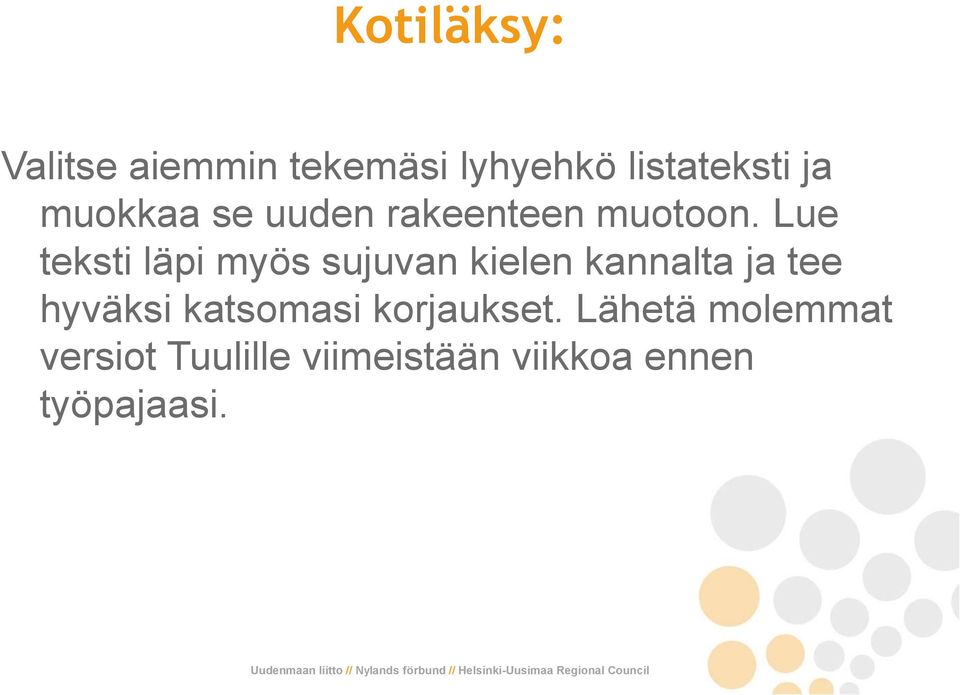 Kotiläksy:

Valitse aiemmin tekemäsi lyhyehkö listateksti ja muokkaa se uuden rakeenteen muotoon. Lue teksti läpi myös sujuvan kielen kannalta ja tee hyväksi katsomasi korjaukset. Lähetä molemmat versiot Tuulille viimeistään viikkoa ennen työpajaasi.

Uudenmaan liitto // Nylands förbund // Helsinki-Uusimaa Regional Council